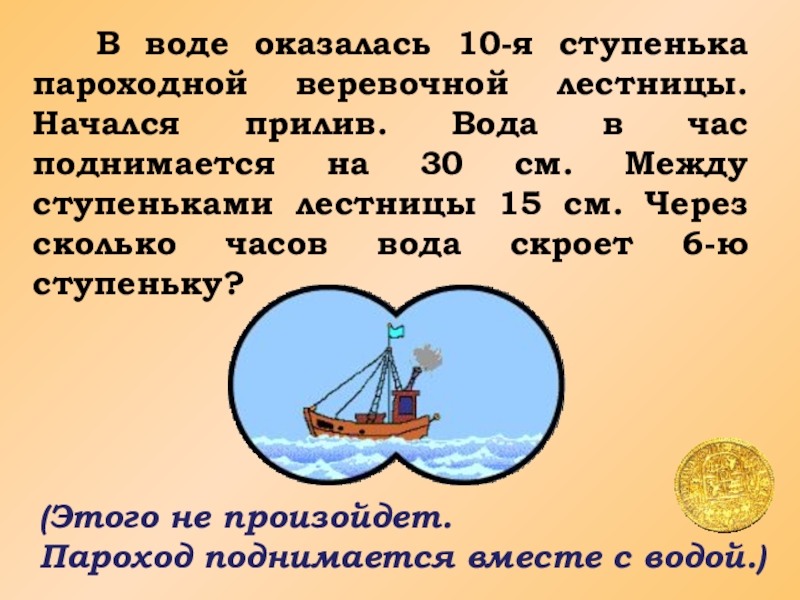 В воде оказалась 10-я ступенька пароходной веревочной лестницы. Начался прилив. Вода в час поднимается на 30 см. Между ступеньками лестницы 15 см. Через сколько часов вода скроет 6-ю ступеньку?

(Этого не произойдет.
Пароход поднимается вместе с водой.)